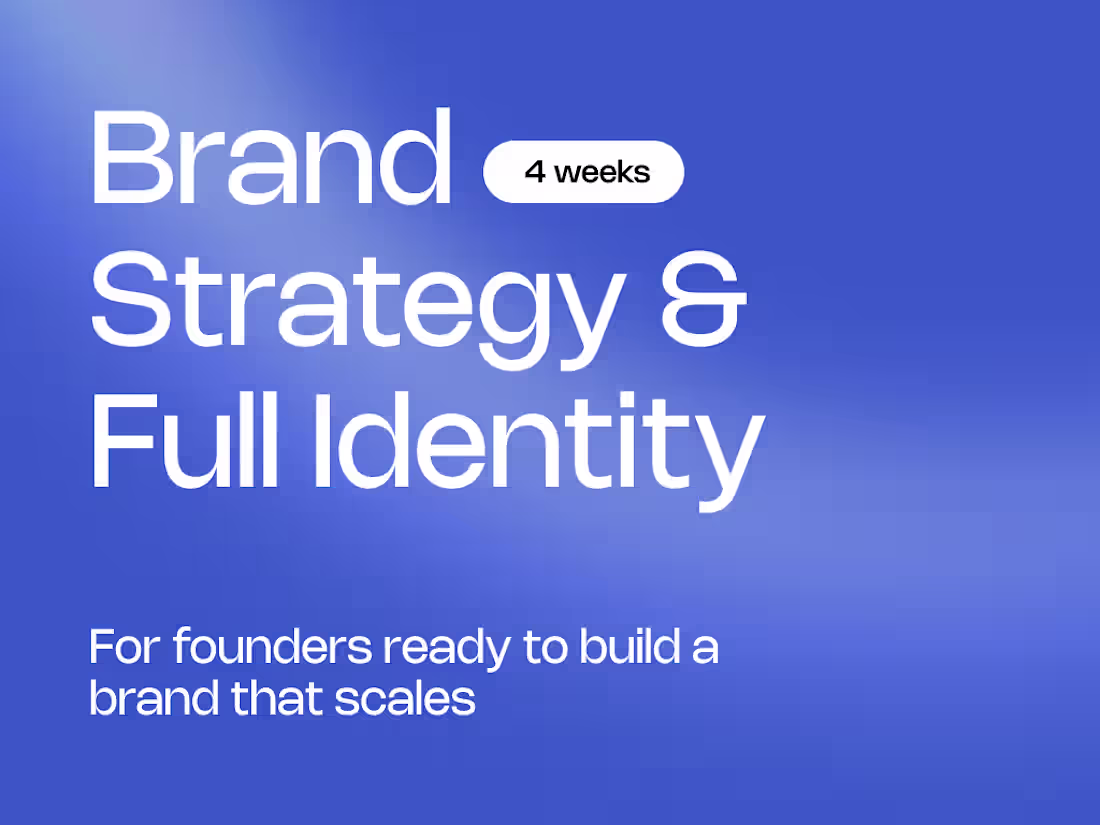 Brand
4 weeks
Strategy &
Full Identity

For founders ready to build a brand that scales